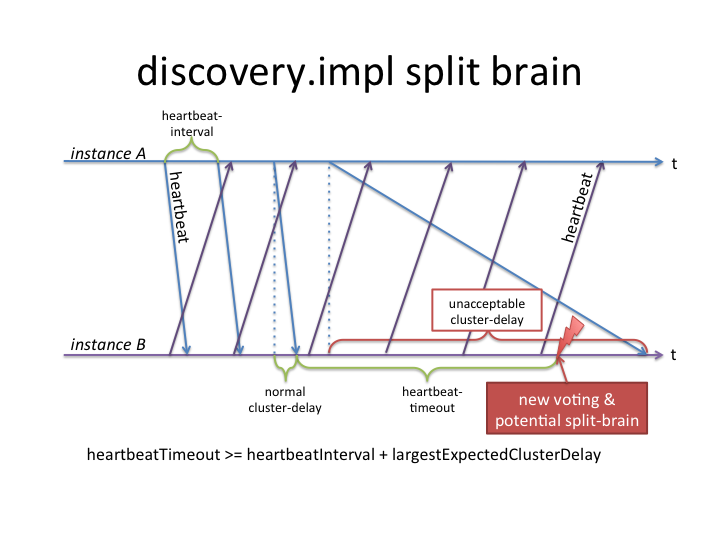 discovery.impl split brain

heartbeat-interval

instance A

t

heartbeat

heartbeat

unacceptable cluster-delay

instance B

t

normal cluster-delay

heartbeat-timeout

new voting & potential split-brain

heartbeatTimeout >= heartbeatInterval + largestExpectedClusterDelay